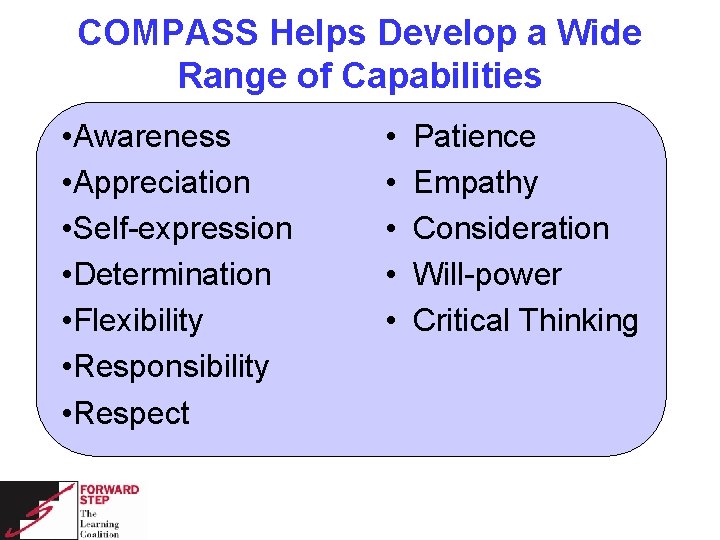 COMPASS Helps Develop a Wide Range of Capabilities

•Awareness
•Appreciation
•Self-expression
•Determination
•Flexibility
•Responsibility
•Respect

• Patience
• Empathy
• Consideration
• Will-power
• Critical Thinking

FORWARD STEP
The Learning Coalition